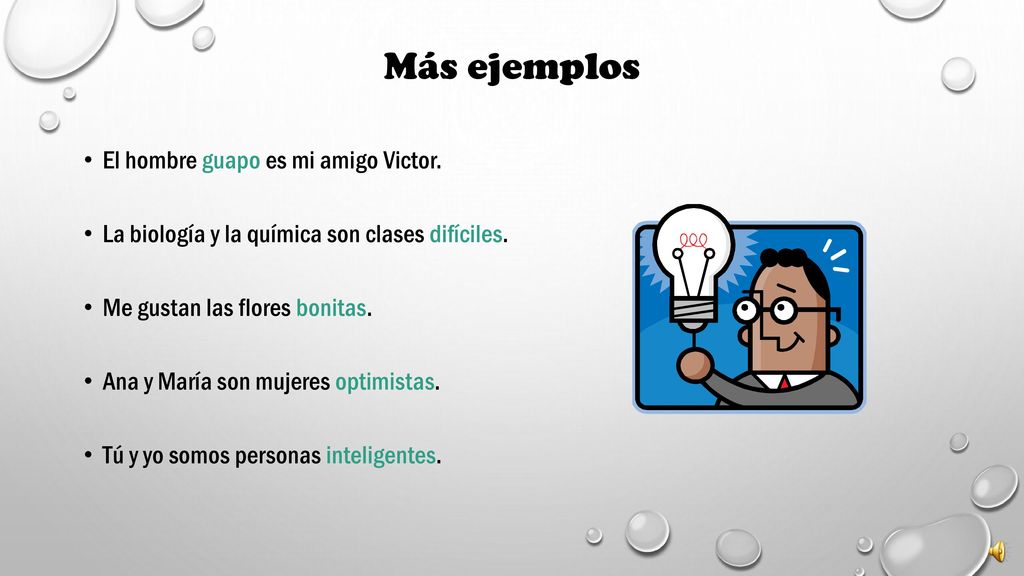 Más ejemplos

• El hombre guapo es mi amigo Victor.

• La biología y la química son clases difíciles.

• Me gustan las flores bonitas.

• Ana y María son mujeres optimistas.

• Tú y yo somos personas inteligentes.